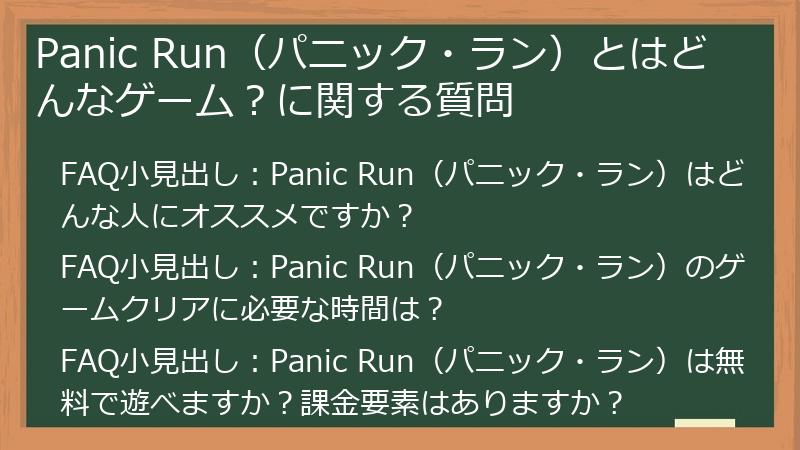 Panic Run（パニック・ラン）とはどんなゲーム？に関する質問

FAQ小見出し：Panic Run（パニック・ラン）はどんな人にオススメですか？

FAQ小見出し：Panic Run（パニック・ラン）のゲームクリアに必要な時間は？

FAQ小見出し：Panic Run（パニック・ラン）は無料で遊べますか？課金要素はありますか？